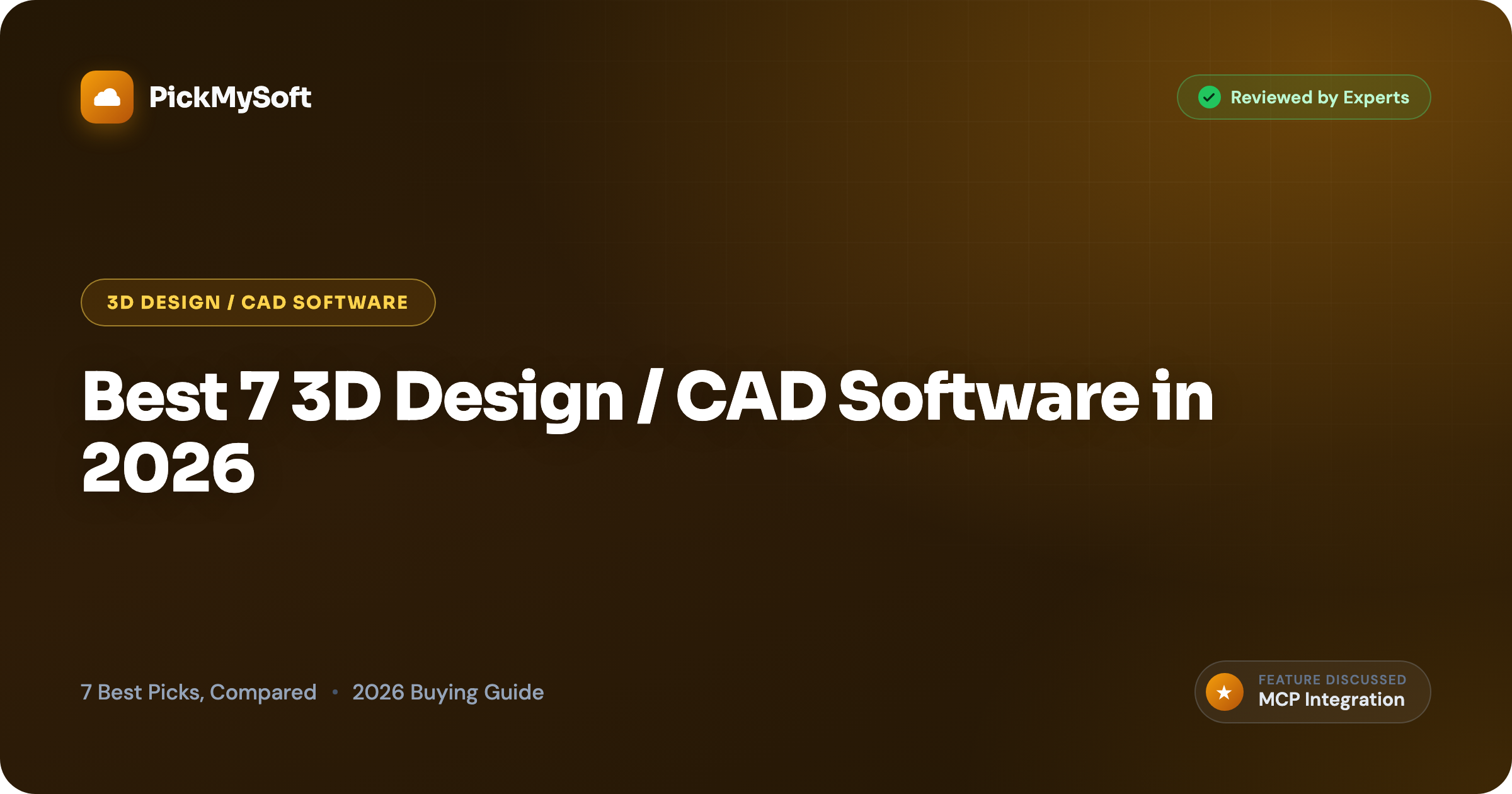 PickMySoft

Reviewed by Experts

3D DESIGN / CAD SOFTWARE

Best 7 3D Design / CAD Software in 2026

7 Best Picks, Compared • 2026 Buying Guide

FEATURE DISCUSSED
MCP Integration